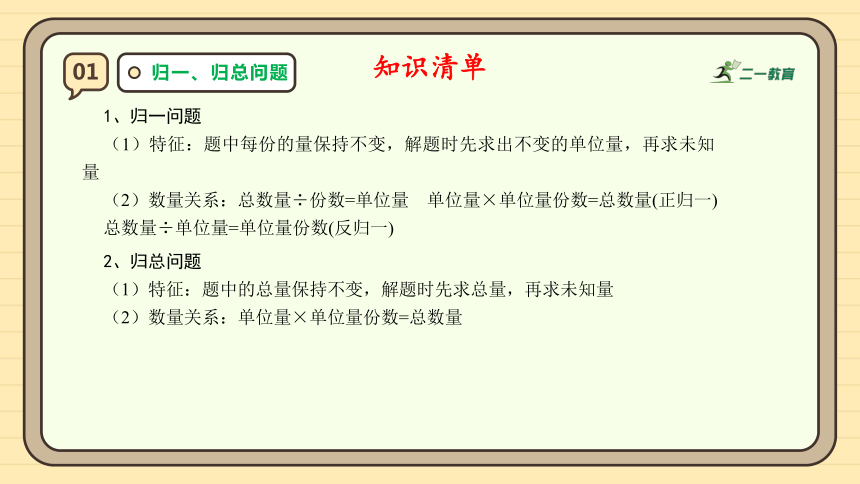 01

归一、归总问题

知识清单

二一教育

1、归一问题

（1）特征：题中每份的量保持不变，解题时先求出不变的单位量，再求未知量

（2）数量关系：总数量÷份数=单位量　单位量×单位量份数=总数量(正归一)
总数量÷单位量=单位量份数(反归一)

2、归总问题

（1）特征：题中的总量保持不变，解题时先求总量，再求未知量

（2）数量关系：单位量×单位量份数=总数量